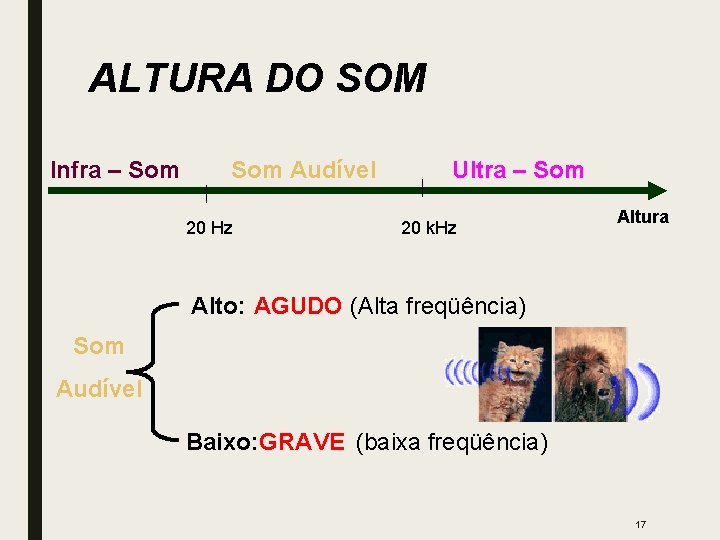 ALTURA DO SOM

Infra – Som

Som Audível

Ultra – Som

20 Hz

20 kHz

Altura

Som Audível

Alto: AGUDO (Alta freqüência)

Baixo:GRAVE (baixa freqüência)

17